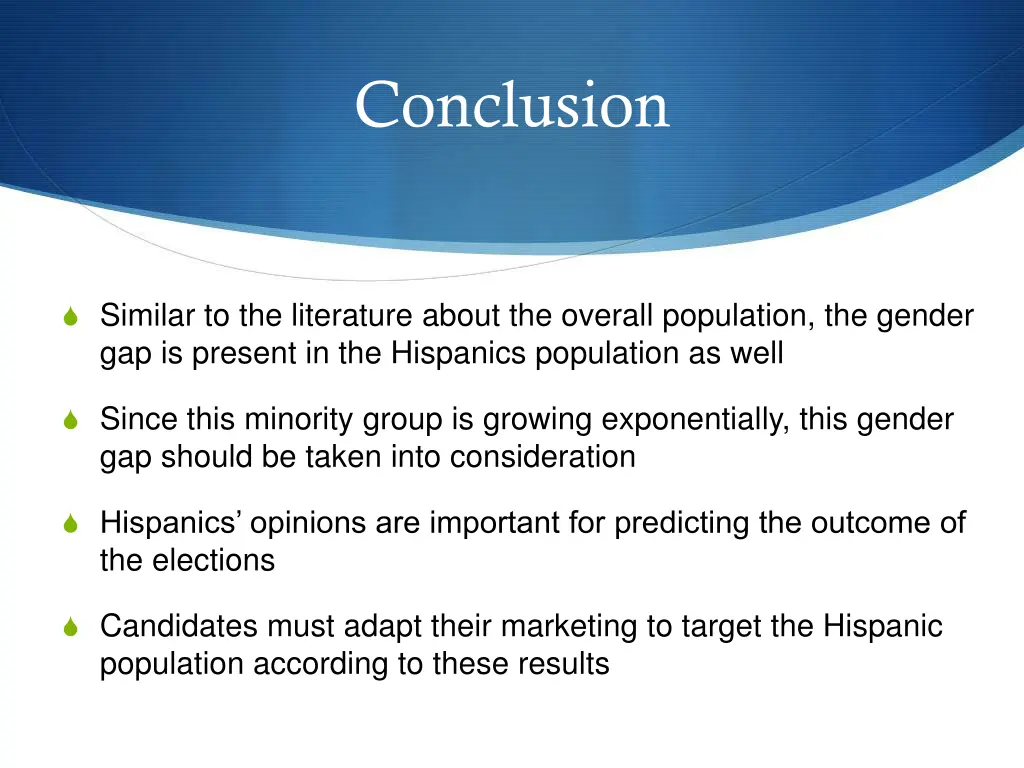 Conclusion

Similar to the literature about the overall population, the gender gap is present in the Hispanics population as well

Since this minority group is growing exponentially, this gender gap should be taken into consideration

Hispanics' opinions are important for predicting the outcome of the elections

Candidates must adapt their marketing to target the Hispanic population according to these results